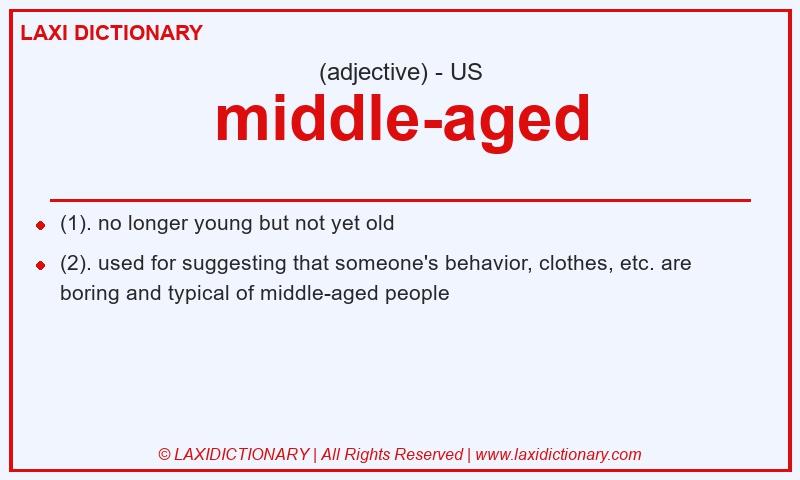 LAXI DICTIONARY

(adjective) - US

middle-aged

- (1). no longer young but not yet old
- (2). used for suggesting that someone's behavior, clothes, etc. are boring and typical of middle-aged people

© LAXIDICTIONARY | All Rights Reserved | www.laxidictionary.com